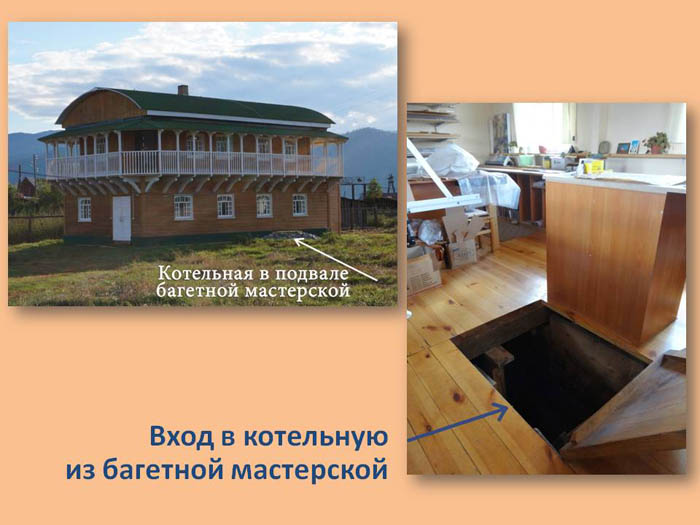 Котельная в подвале багетной мастерской

Вход в котельную из багетной мастерской